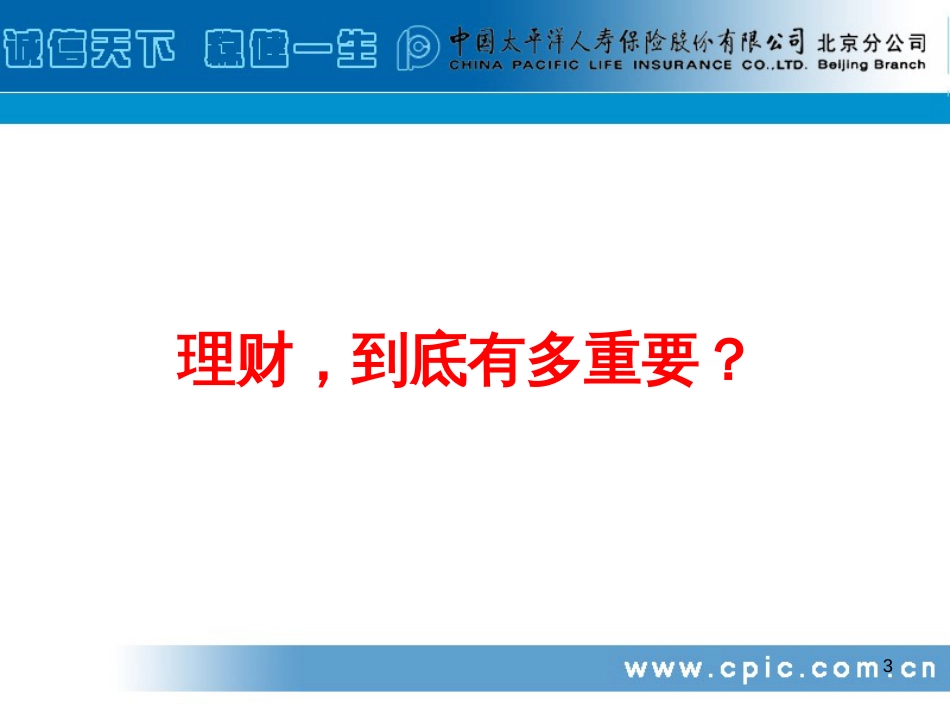 诚信天下 稳健一生

中国太平洋人寿保险股份有限公司 北京分公司
CHINA PACIFIC LIFE INSURANCE CO.,LTD. Beijing Branch

理财，到底有多重要？

www.cpic.com.cn

3